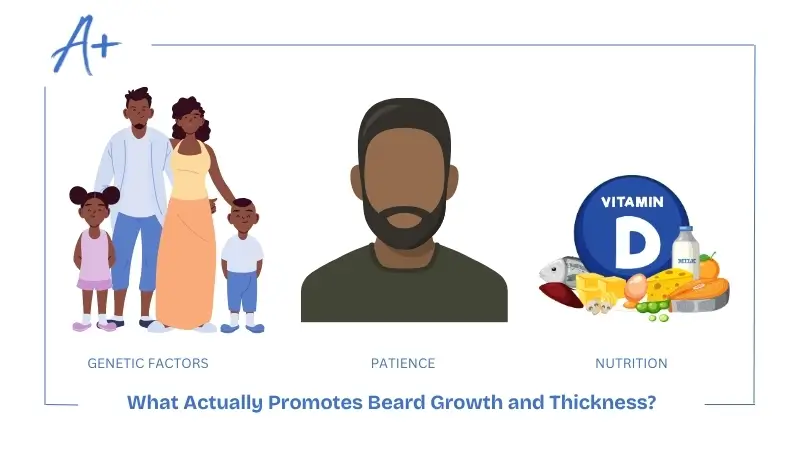 A+

VITAMIN
D
MILK

GENETIC FACTORS

PATIENCE

NUTRITION

What Actually Promotes Beard Growth and Thickness?